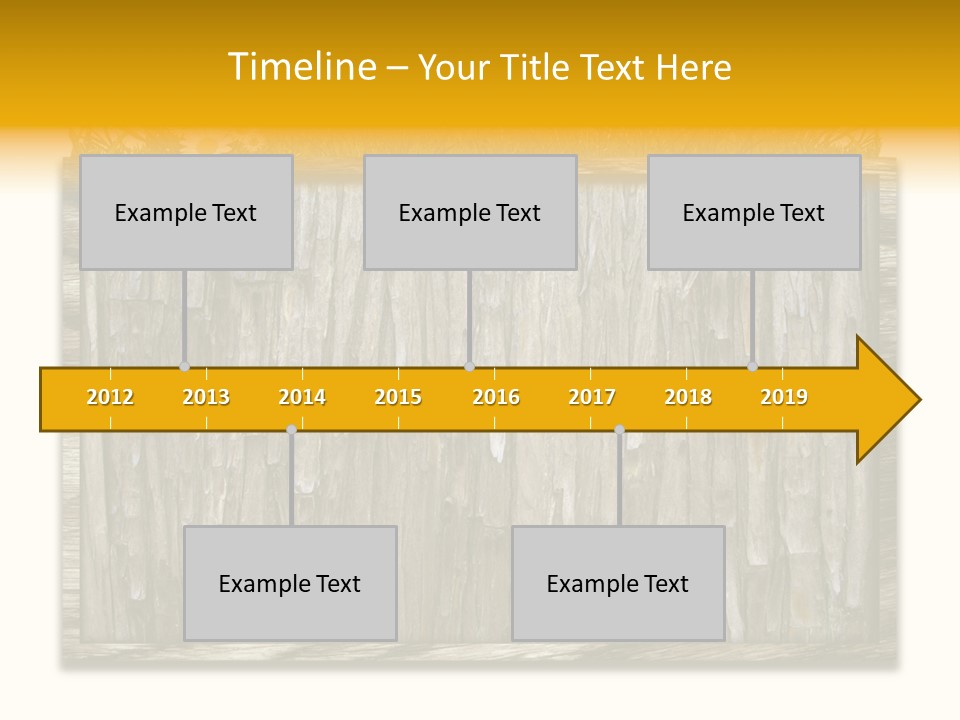 Timeline – Your Title Text Here

Example Text

Example Text

Example Text

2012 2013 2014 2015 2016 2017 2018 2019

Example Text

Example Text